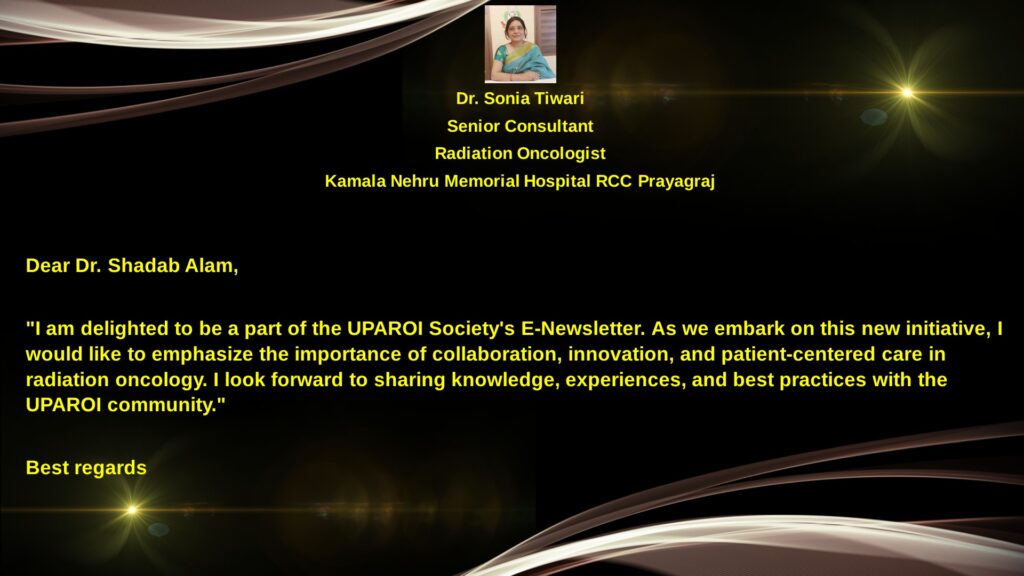 Dr. Sonia Tiwari
Senior Consultant
Radiation Oncologist
Kamala Nehru Memorial Hospital RCC Prayagraj

Dear Dr. Shadab Alam,

"I am delighted to be a part of the UPAROI Society's E-Newsletter. As we embark on this new initiative, I would like to emphasize the importance of collaboration, innovation, and patient-centered care in radiation oncology. I look forward to sharing knowledge, experiences, and best practices with the UPAROI community."

Best regards